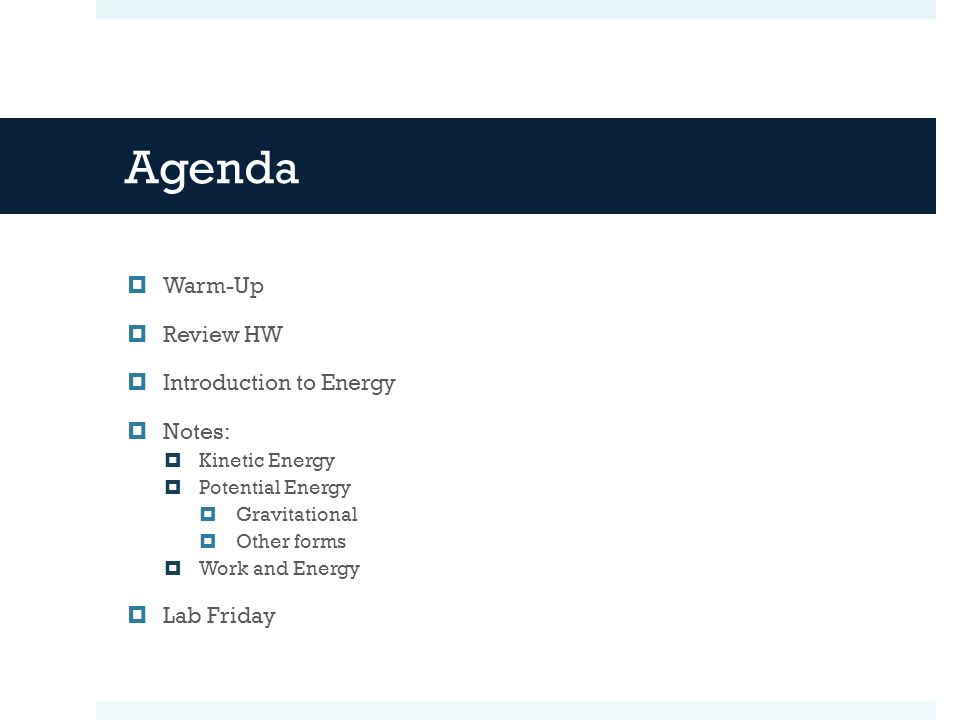 Agenda

Warm-Up

Review HW

Introduction to Energy

Notes:
Kinetic Energy
Potential Energy
Gravitational
Other forms
Work and Energy

Lab Friday